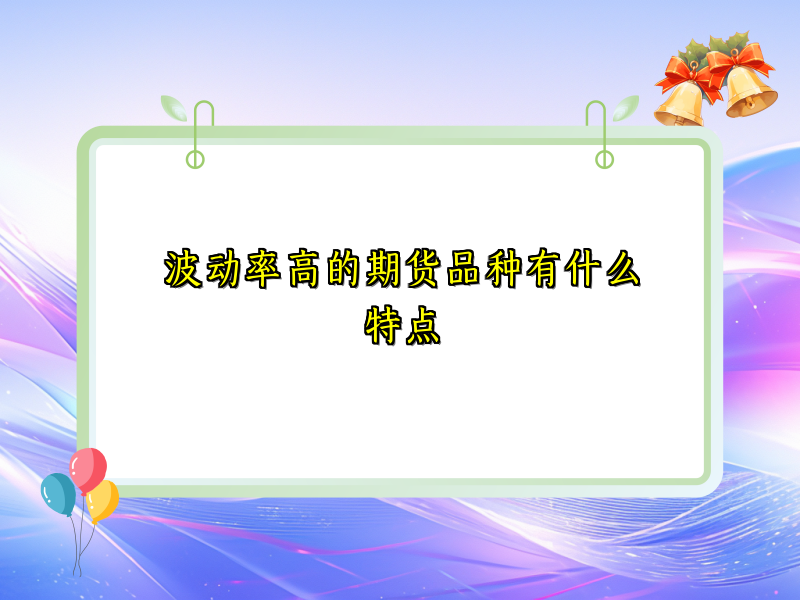 波动率高的期货品种有什么特点